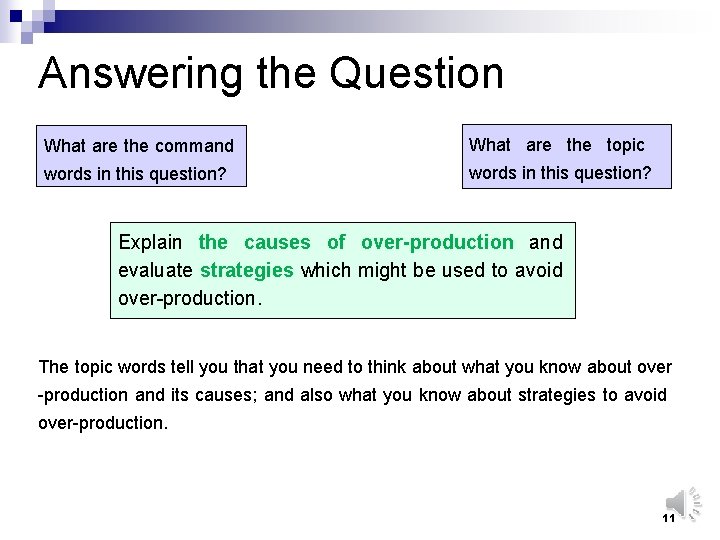 Answering the Question

What are the command words in this question?

What are the topic words in this question?

Explain the causes of over-production and evaluate strategies which might be used to avoid over-production.

The topic words tell you that you need to think about what you know about over -production and its causes; and also what you know about strategies to avoid over-production.

11